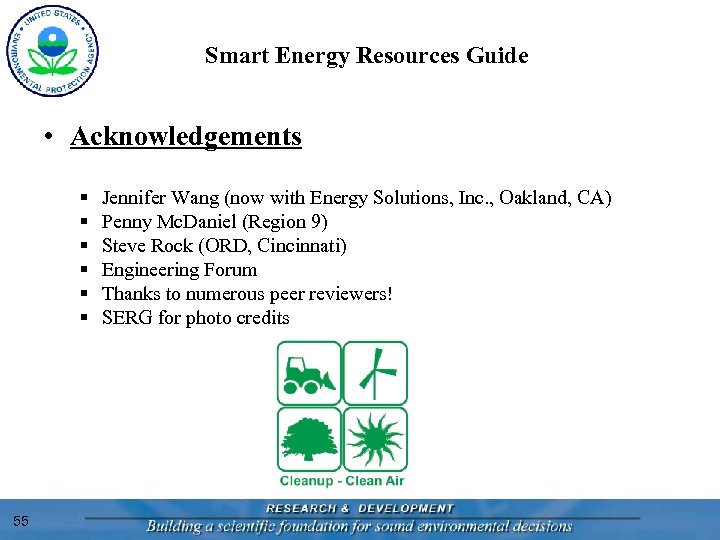 UNITED STATES ENVIRONMENTAL PROTECTION AGENCY

Smart Energy Resources Guide

• Acknowledgements

▪ Jennifer Wang (now with Energy Solutions, Inc., Oakland, CA)
▪ Penny McDaniel (Region 9)
▪ Steve Rock (ORD, Cincinnati)
▪ Engineering Forum
▪ Thanks to numerous peer reviewers!
▪ SERG for photo credits

Cleanup - Clean Air

55

RESEARCH & DEVELOPMENT
Building a scientific foundation for sound environmental decisions